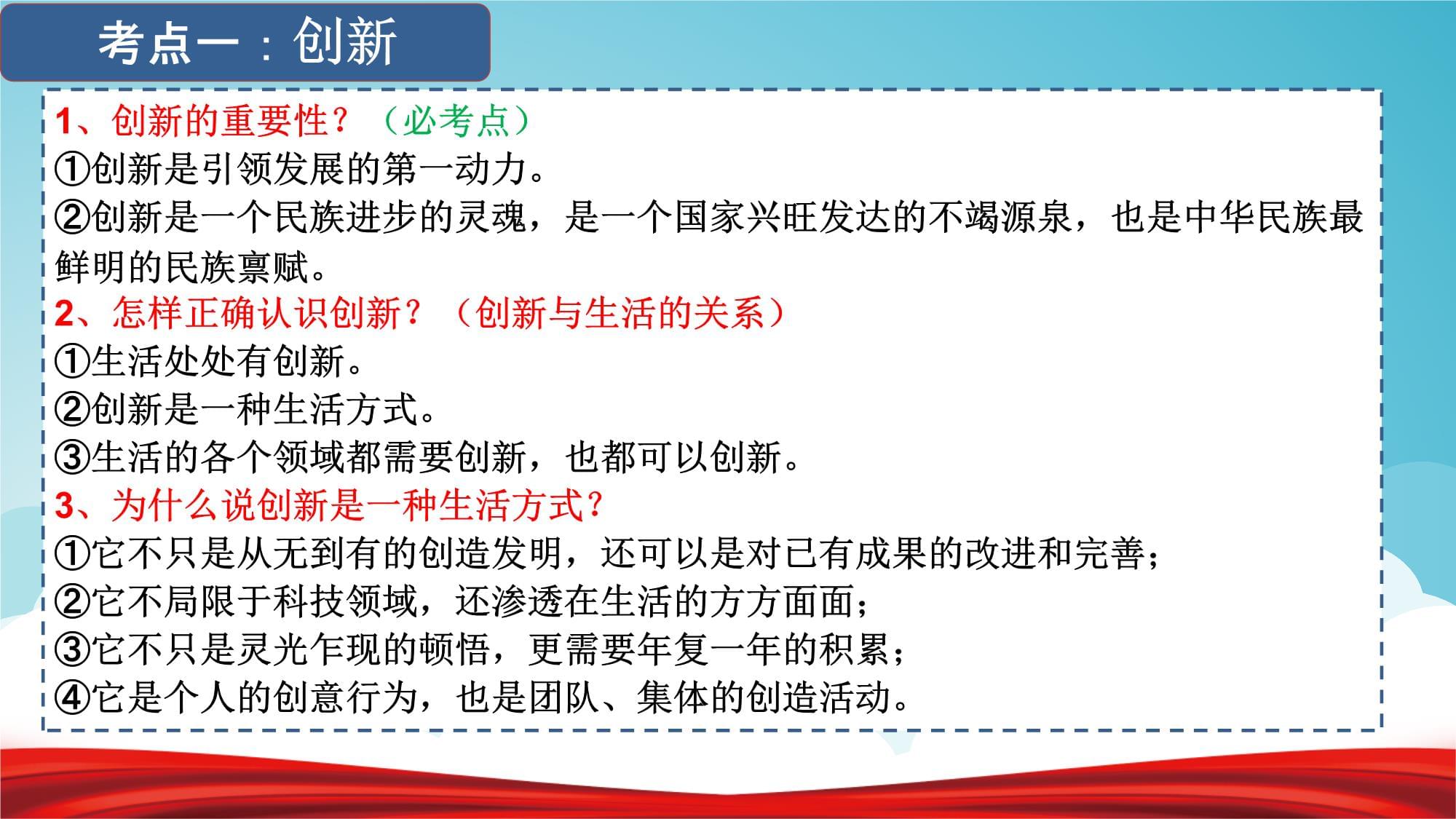 考点一：创新

1、创新的重要性？（必考点）
①创新是引领发展的第一动力。
②创新是一个民族进步的灵魂，是一个国家兴旺发达的不竭源泉，也是中华民族最鲜明的民族禀赋。
2、怎样正确认识创新？（创新与生活的关系）
①生活处处有创新。
②创新是一种生活方式。
③生活的各个领域都需要创新，也都可以创新。
3、为什么说创新是一种生活方式？
①它不只是从无到有的创造发明，还可以是对已有成果的改进和完善；
②它不局限于科技领域，还渗透在生活的方方面面；
③它不只是灵光乍现的顿悟，更需要年复一年的积累；
④它是个人的创意行为，也是团队、集体的创造活动。